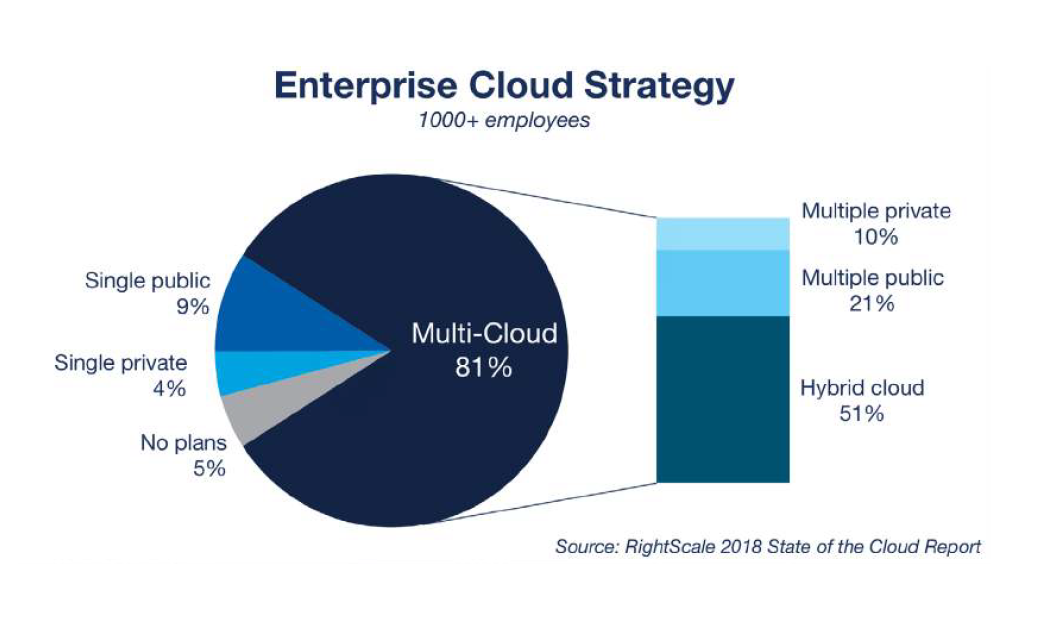 Enterprise Cloud Strategy
1000+ employees

Single public
9%

Single private
4%

No plans
5%

Multi-Cloud
81%

Multiple private
10%

Multiple public
21%

Hybrid cloud
51%

Source: RightScale 2018 State of the Cloud Report